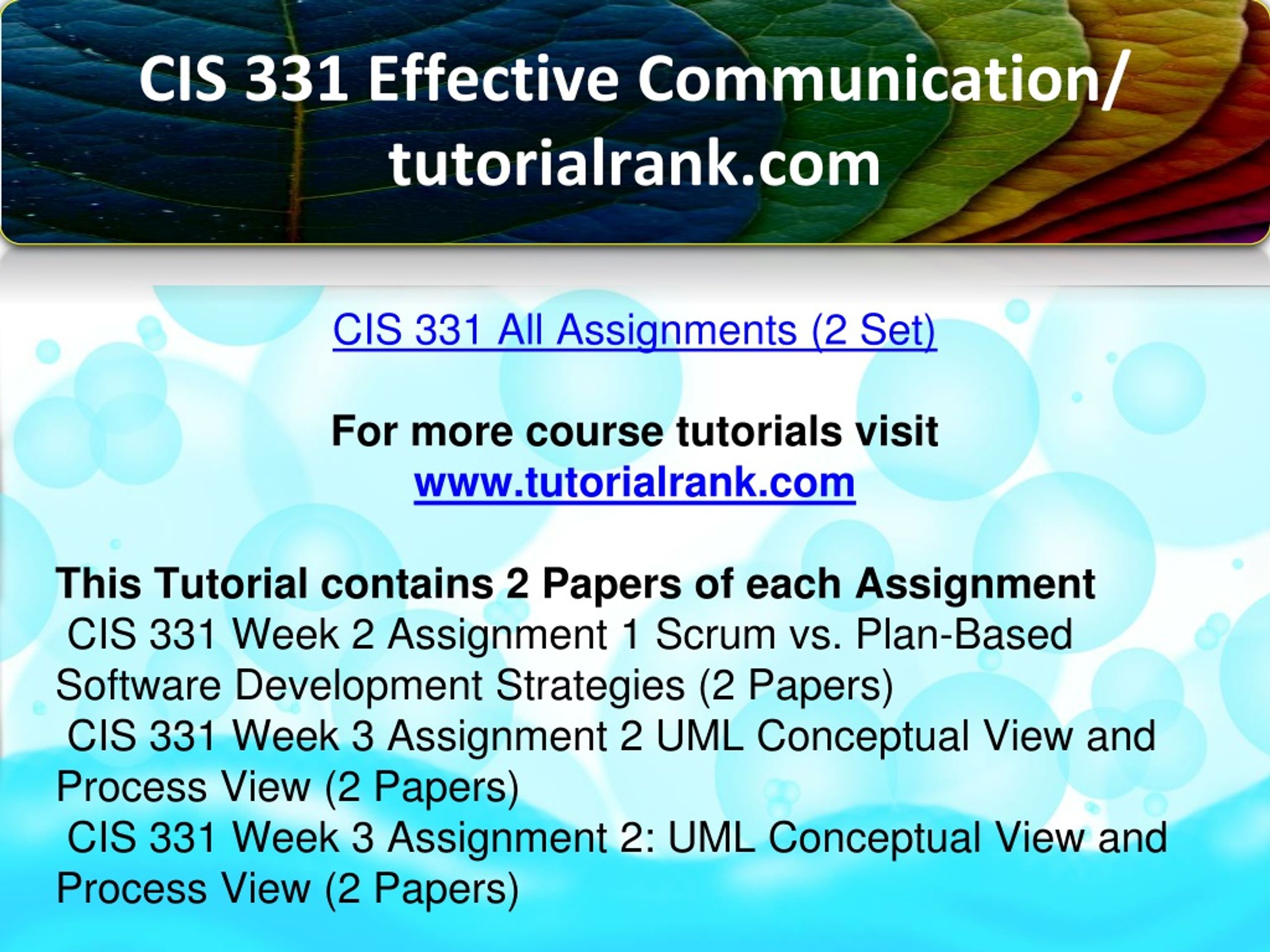 CIS 331 Effective Communication/ tutorialrank.com

CIS 331 All Assignments (2 Set)

For more course tutorials visit
www.tutorialrank.com

This Tutorial contains 2 Papers of each Assignment
CIS 331 Week 2 Assignment 1 Scrum vs. Plan-Based Software Development Strategies (2 Papers)
CIS 331 Week 3 Assignment 2 UML Conceptual View and Process View (2 Papers)
CIS 331 Week 3 Assignment 2: UML Conceptual View and Process View (2 Papers)